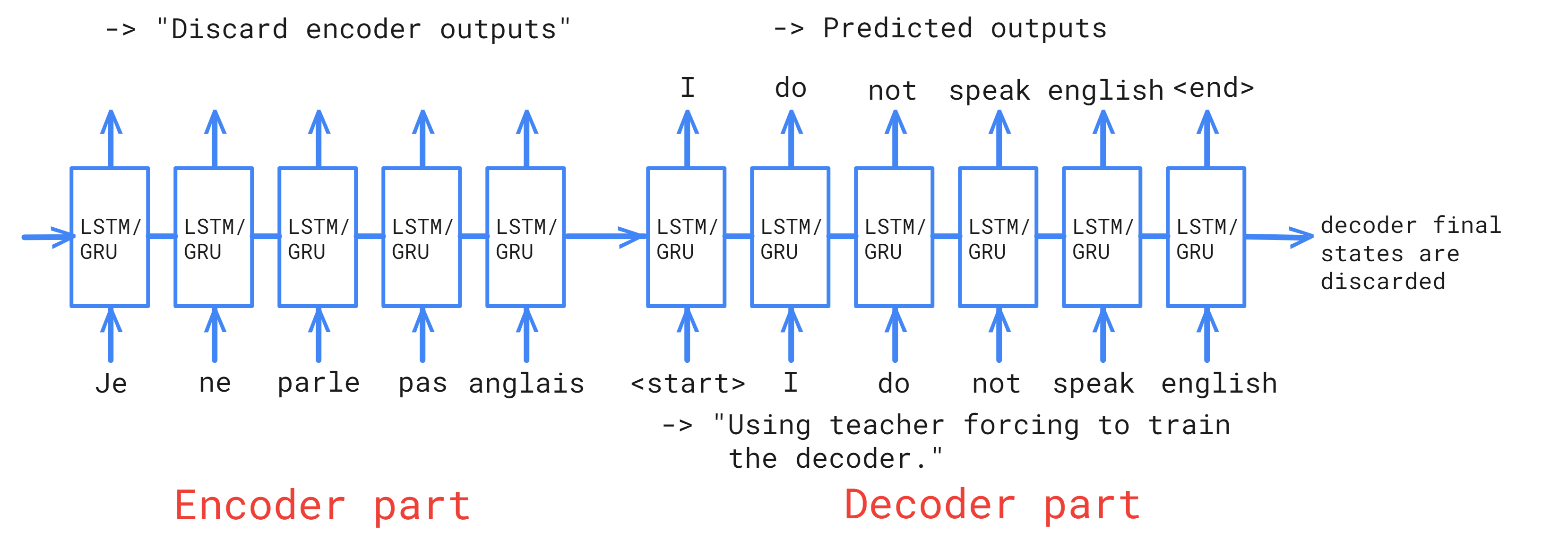 -> "Discard encoder outputs"

-> Predicted outputs

I do not speak english <end>

LSTM/ GRU

LSTM/ GRU

LSTM/ GRU

LSTM/ GRU

LSTM/ GRU

LSTM/ GRU

LSTM/ GRU

LSTM/ GRU

LSTM/ GRU

LSTM/ GRU

LSTM/ GRU

decoder final states are discarded

Je ne parle pas anglais <start> I do not speak english

-> "Using teacher forcing to train the decoder."

Encoder part

Decoder part